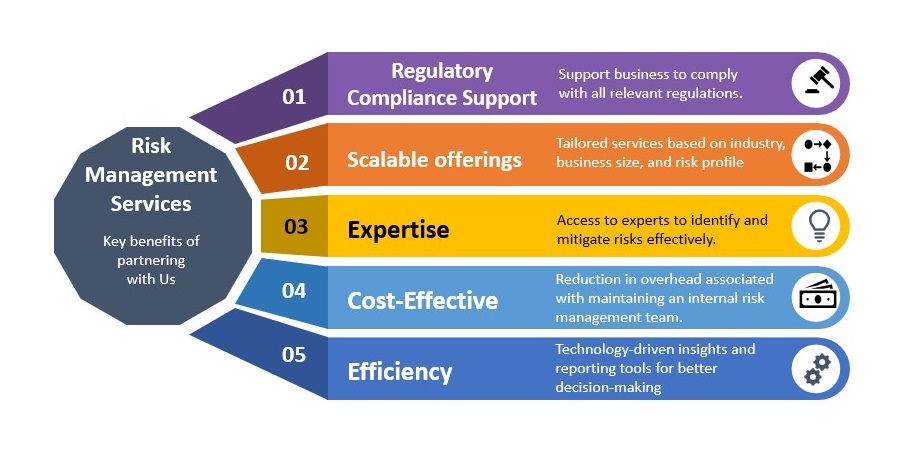 Risk Management Services

Key benefits of partnering with Us

01 Regulatory Compliance Support

Support business to comply with all relevant regulations.

02 Scalable offerings

Tailored services based on industry, business size, and risk profile

03 Expertise

Access to experts to identify and mitigate risks effectively.

04 Cost-Effective

Reduction in overhead associated with maintaining an internal risk management team.

05 Efficiency

Technology-driven insights and reporting tools for better decision-making